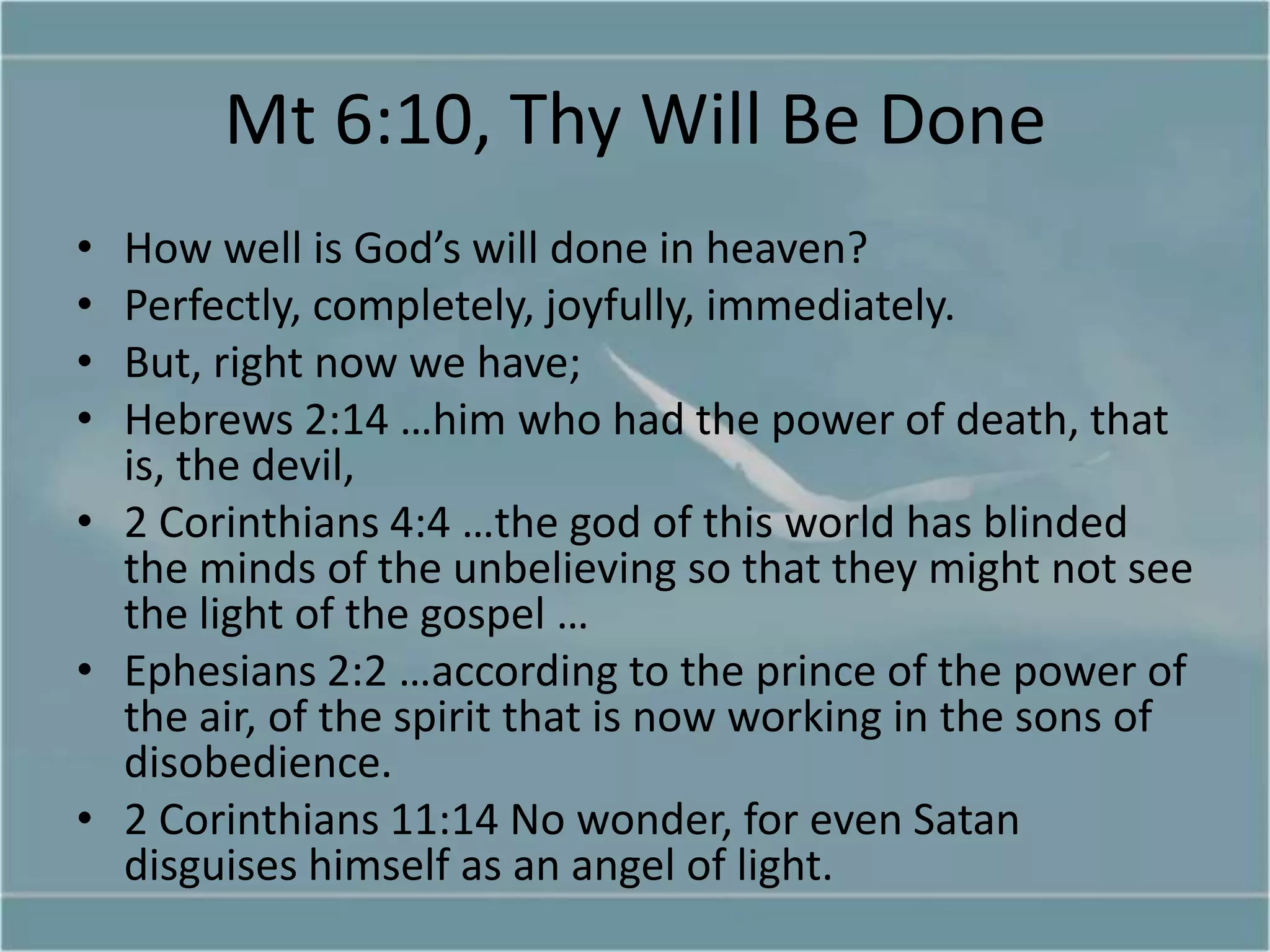 Mt 6:10, Thy Will Be Done

• How well is God's will done in heaven?
• Perfectly, completely, joyfully, immediately.
• But, right now we have;
• Hebrews 2:14 …him who had the power of death, that is, the devil,
• 2 Corinthians 4:4 …the god of this world has blinded the minds of the unbelieving so that they might not see the light of the gospel …
• Ephesians 2:2 …according to the prince of the power of the air, of the spirit that is now working in the sons of disobedience.
• 2 Corinthians 11:14 No wonder, for even Satan disguises himself as an angel of light.